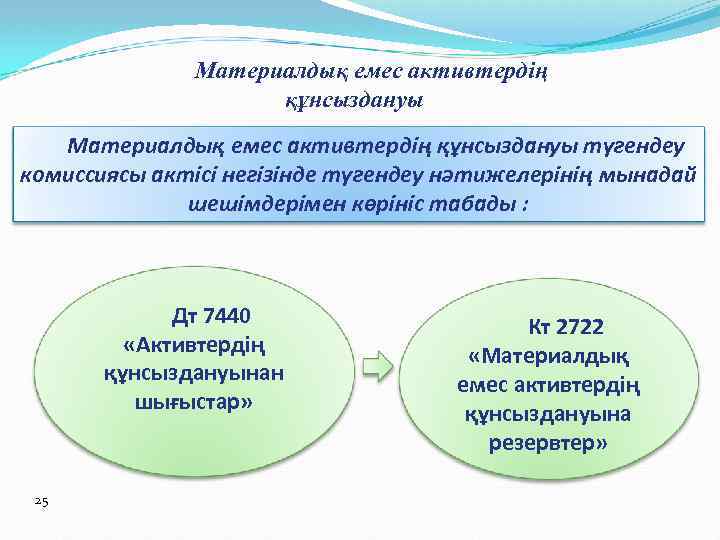 Материалдық емес активтердің құнсыздануы

Материалдық емес активтердің құнсыздануы түгендеу комиссиясы актісі негізінде түгендеу нәтижелерінің мынадай шешімдерімен көрініс табады :

Дт 7440 «Активтердің құнсыздануынан шығыстар»

Кт 2722 «Материалдық емес активтердің құнсыздануына резервтер»

25